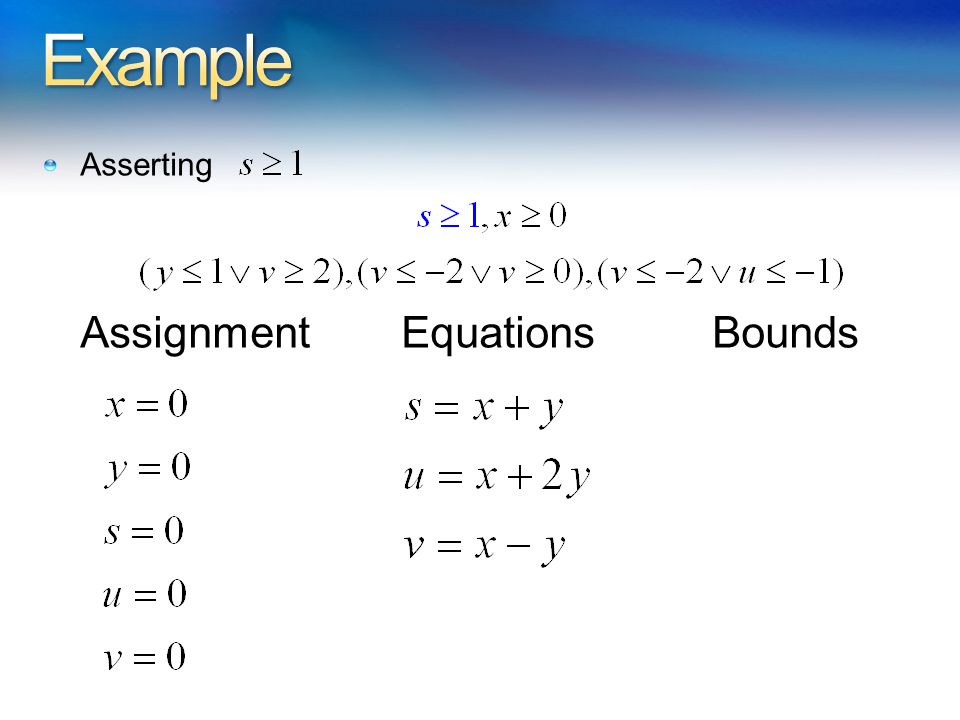 Example

Asserting $s \geq 1$

$s \geq 1, x \geq 0$

$(y \leq 1 \vee v \geq 2), (v \leq -2 \vee v \geq 0), (v \leq -2 \vee u \leq -1)$

Assignment

$x = 0$

$y = 0$

$s = 0$

$u = 0$

$v = 0$

Equations

$s = x + y$

$u = x + 2y$

$v = x - y$

Bounds